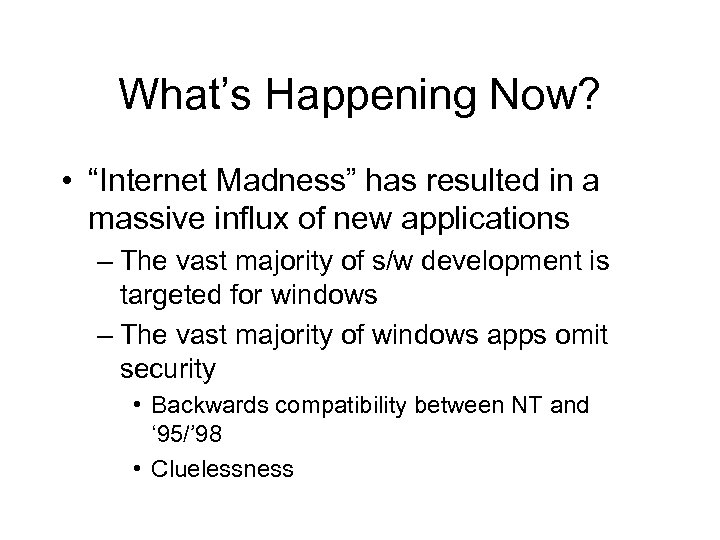 What’s Happening Now?

• “Internet Madness” has resulted in a massive influx of new applications

– The vast majority of s/w development is targeted for windows

– The vast majority of windows apps omit security

• Backwards compatibility between NT and ‘95/’98

• Cluelessness